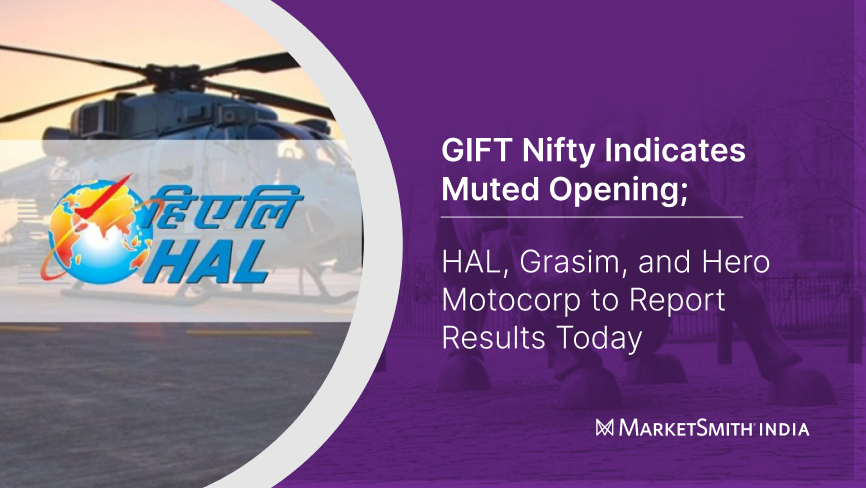 हिएलि
HAL

GIFT Nifty Indicates Muted Opening;

HAL, Grasim, and Hero Motocorp to Report Results Today

MARKETSMITH INDIA